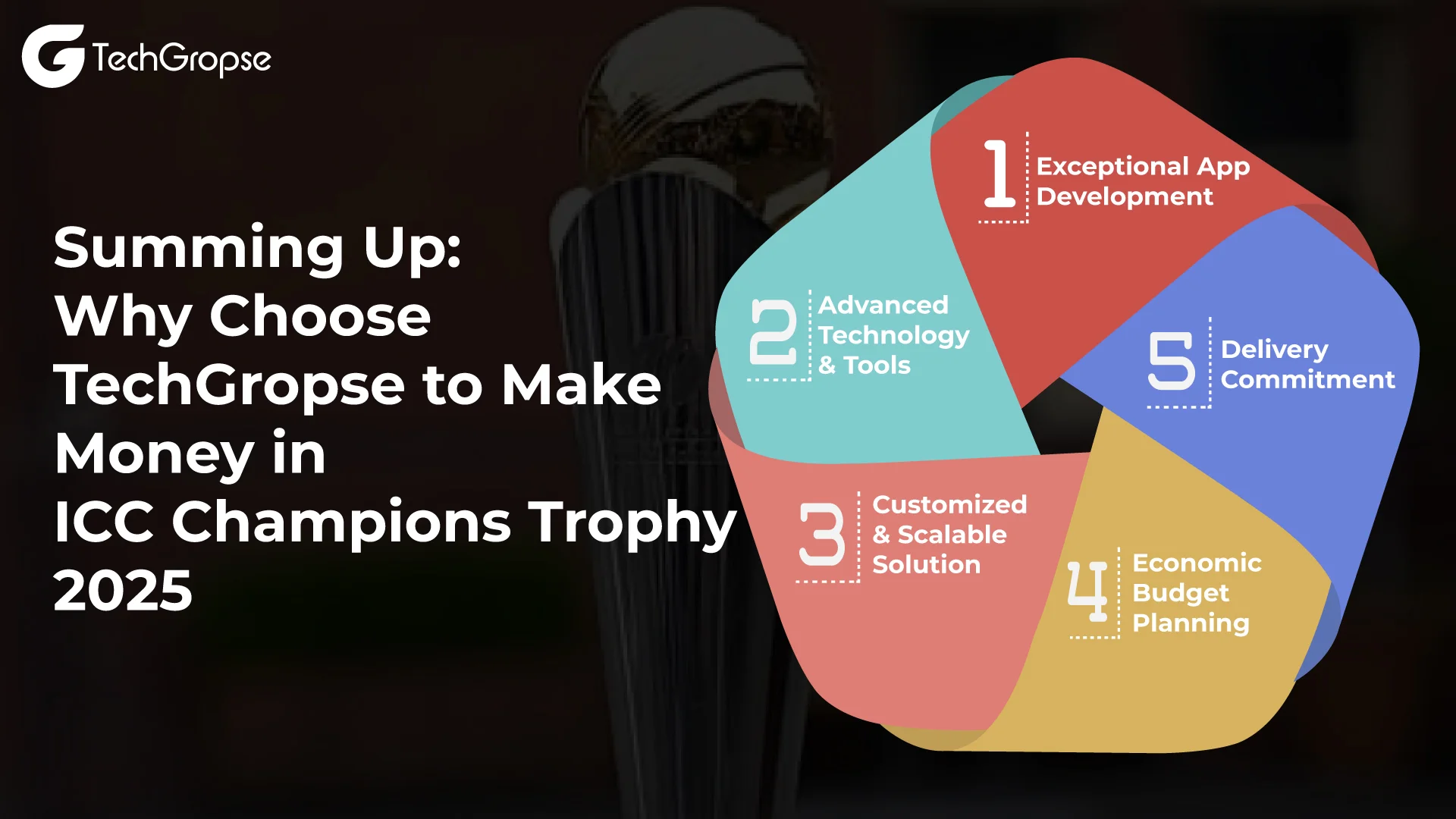 TechGropse

Summing Up: Why Choose TechGropse to Make Money in ICC Champions Trophy 2025

1 Exceptional App Development

2 Advanced Technology & Tools

3 Customized & Scalable Solution

4 Economic Budget Planning

5 Delivery Commitment